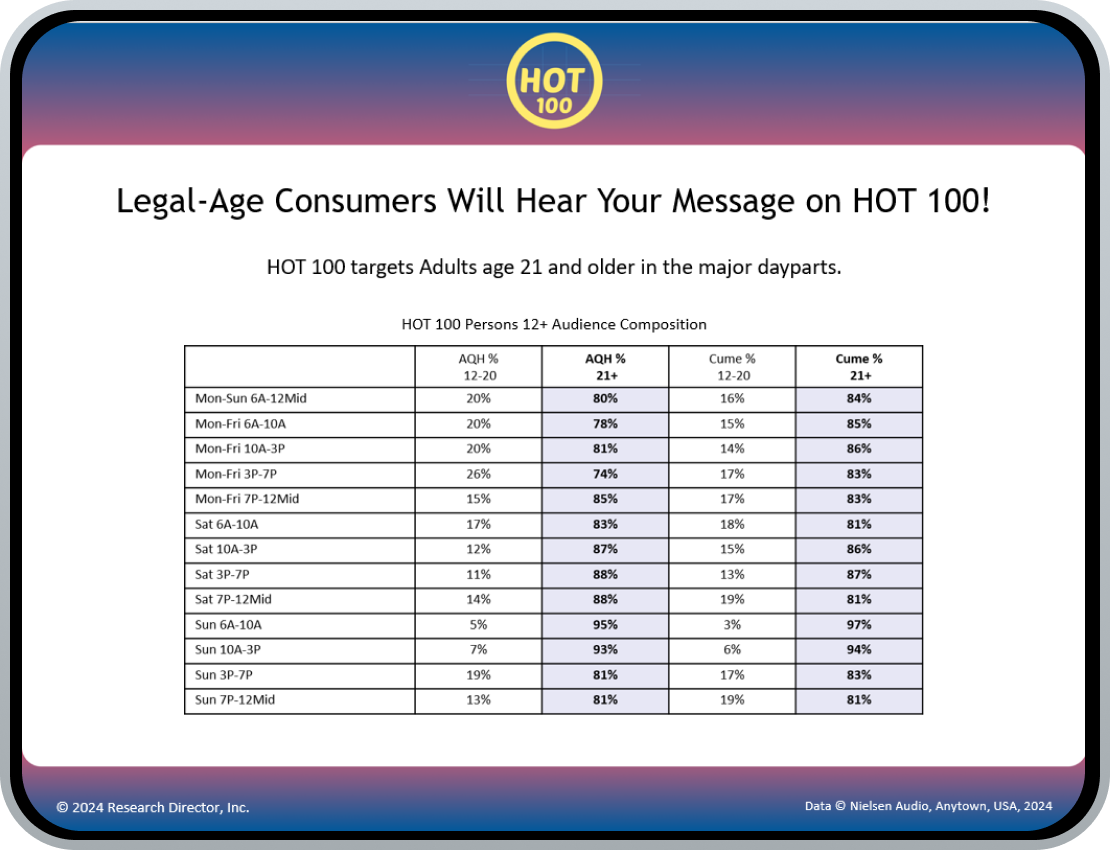 HOT 100

Legal-Age Consumers Will Hear Your Message on HOT 100!

HOT 100 targets Adults age 21 and older in the major dayparts.

HOT 100 Persons 12+ Audience Composition

| | AQH % 12-20 | AQH % 21+ | Cume % 12-20 | Cume % 21+ |
|---|---|---|---|---|
| Mon-Sun 6A-12Mid | 20% | 80% | 16% | 84% |
| Mon-Fri 6A-10A | 20% | 78% | 15% | 85% |
| Mon-Fri 10A-3P | 20% | 81% | 14% | 86% |
| Mon-Fri 3P-7P | 26% | 74% | 17% | 83% |
| Mon-Fri 7P-12Mid | 15% | 85% | 17% | 83% |
| Sat 6A-10A | 17% | 83% | 18% | 81% |
| Sat 10A-3P | 12% | 87% | 15% | 86% |
| Sat 3P-7P | 11% | 88% | 13% | 87% |
| Sat 7P-12Mid | 14% | 88% | 19% | 81% |
| Sun 6A-10A | 5% | 95% | 3% | 97% |
| Sun 10A-3P | 7% | 93% | 6% | 94% |
| Sun 3P-7P | 19% | 81% | 17% | 83% |
| Sun 7P-12Mid | 13% | 81% | 19% | 81% |

© 2024 Research Director, Inc.

Data © Nielsen Audio, Anytown, USA, 2024